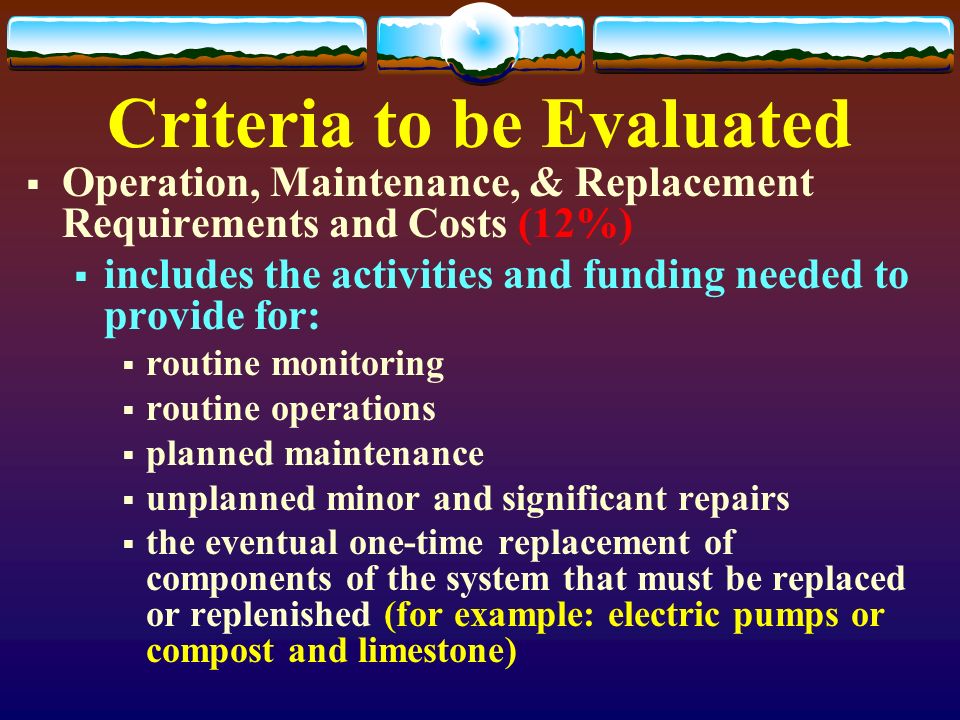 Criteria to be Evaluated

▪ Operation, Maintenance, & Replacement Requirements and Costs (12%)

▪ includes the activities and funding needed to provide for:

▪ routine monitoring

▪ routine operations

▪ planned maintenance

▪ unplanned minor and significant repairs

▪ the eventual one-time replacement of components of the system that must be replaced or replenished (for example: electric pumps or compost and limestone)